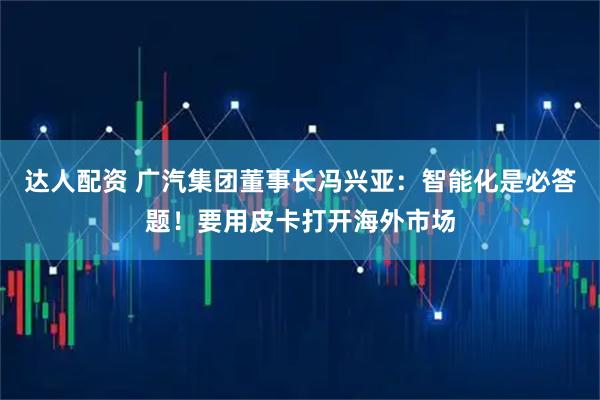 达人配资 广汽集团董事长冯兴亚：智能化是必答题！要用皮卡打开海外市场